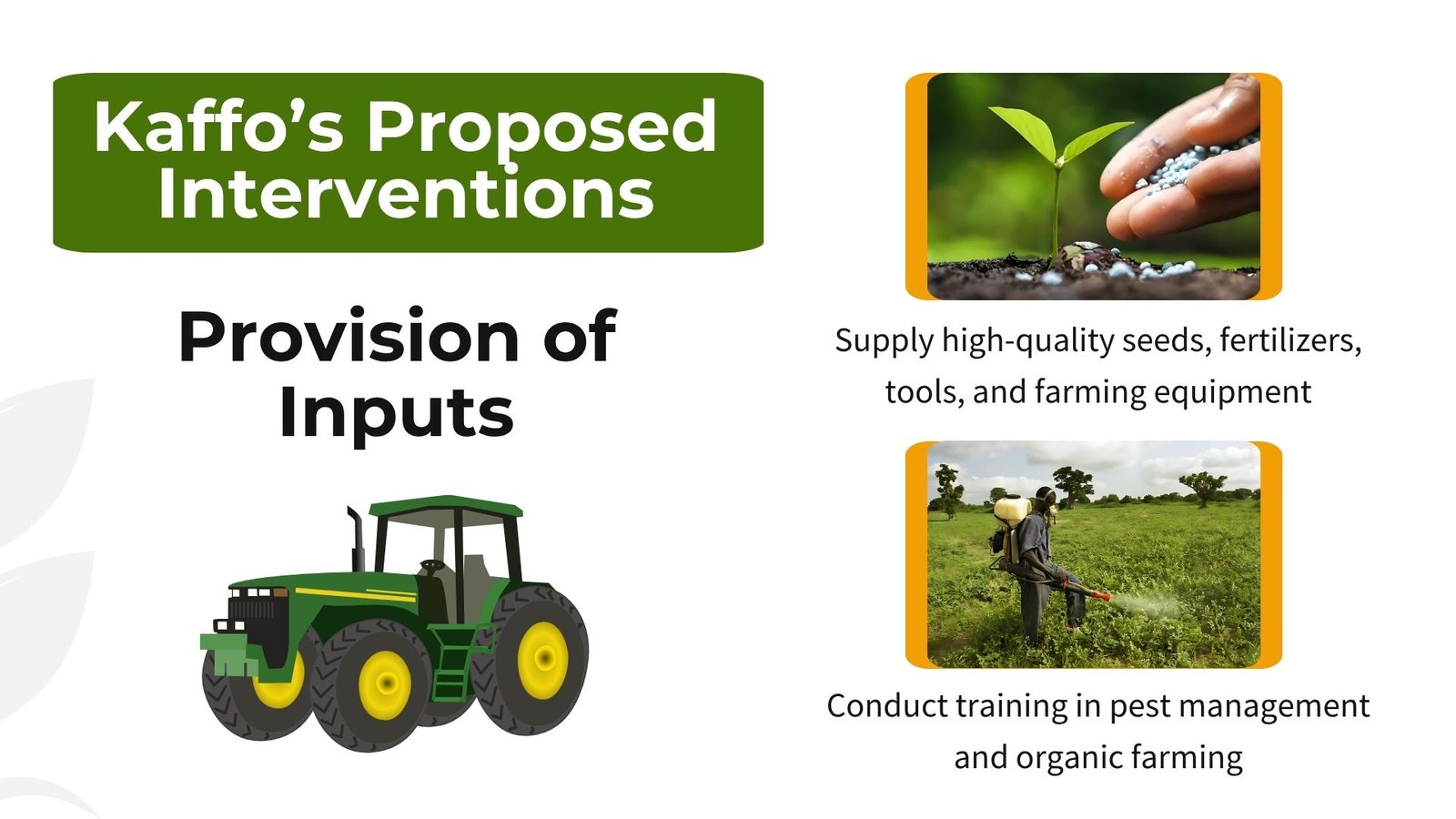 Kaffo’s Proposed Interventions

Provision of Inputs

Supply high-quality seeds, fertilizers, tools, and farming equipment

Conduct training in pest management and organic farming